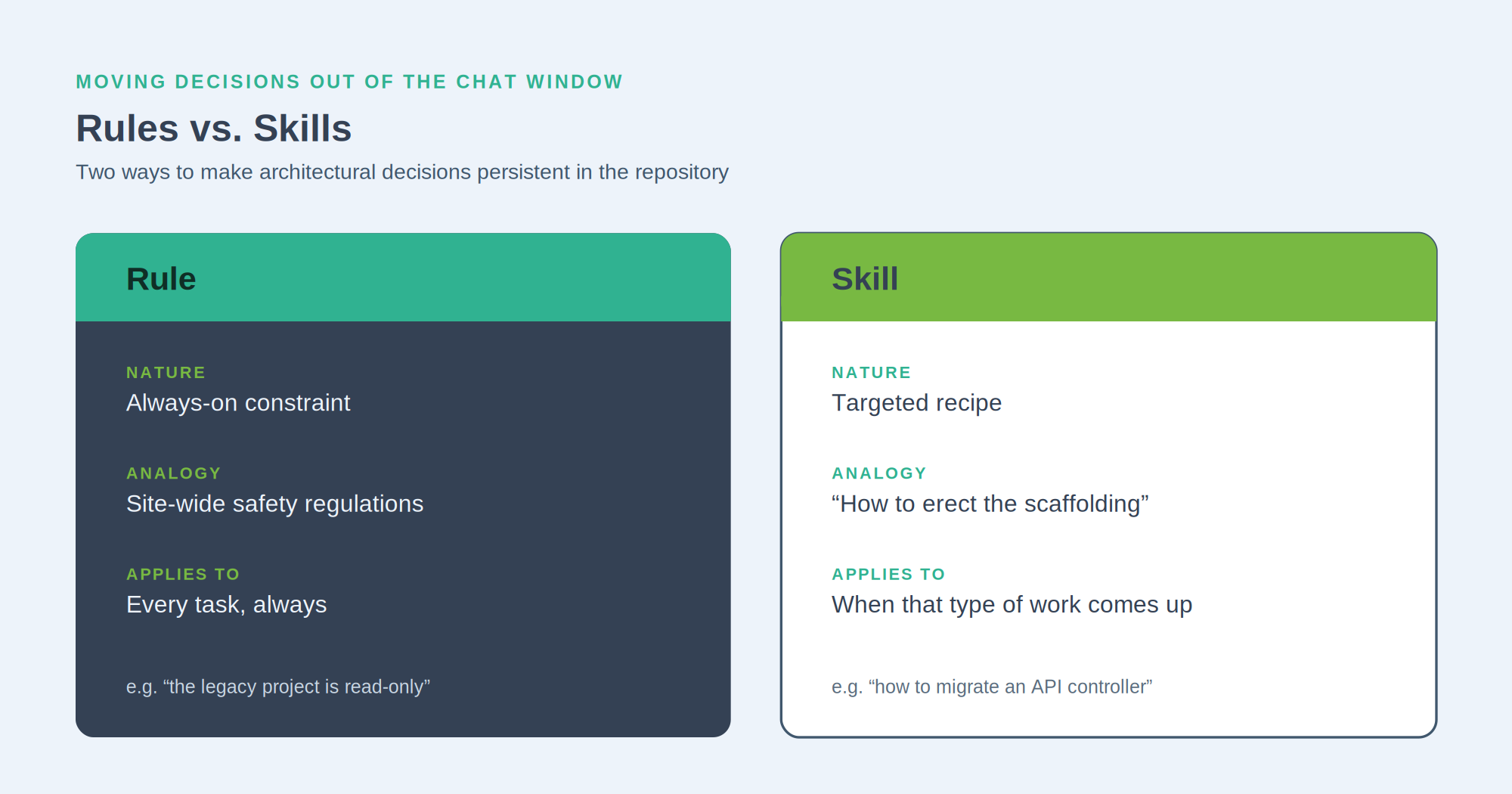 MOVING DECISIONS OUT OF THE CHAT WINDOW

Rules vs. Skills

Two ways to make architectural decisions persistent in the repository

Rule

NATURE
Always-on constraint

ANALOGY
Site-wide safety regulations

APPLIES TO
Every task, always

e.g. “the legacy project is read-only”

Skill

NATURE
Targeted recipe

ANALOGY
“How to erect the scaffolding”

APPLIES TO
When that type of work comes up

e.g. “how to migrate an API controller”